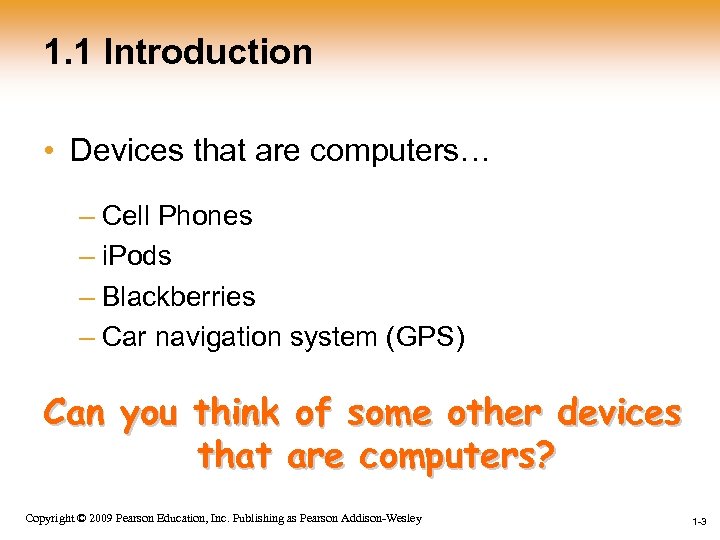 1.1 Introduction

• Devices that are computers…

– Cell Phones
– iPods
– Blackberries
– Car navigation system (GPS)

Can you think of some other devices that are computers?

Copyright © 2009 Pearson Education, Inc. Publishing as Pearson Addison-Wesley

1-3